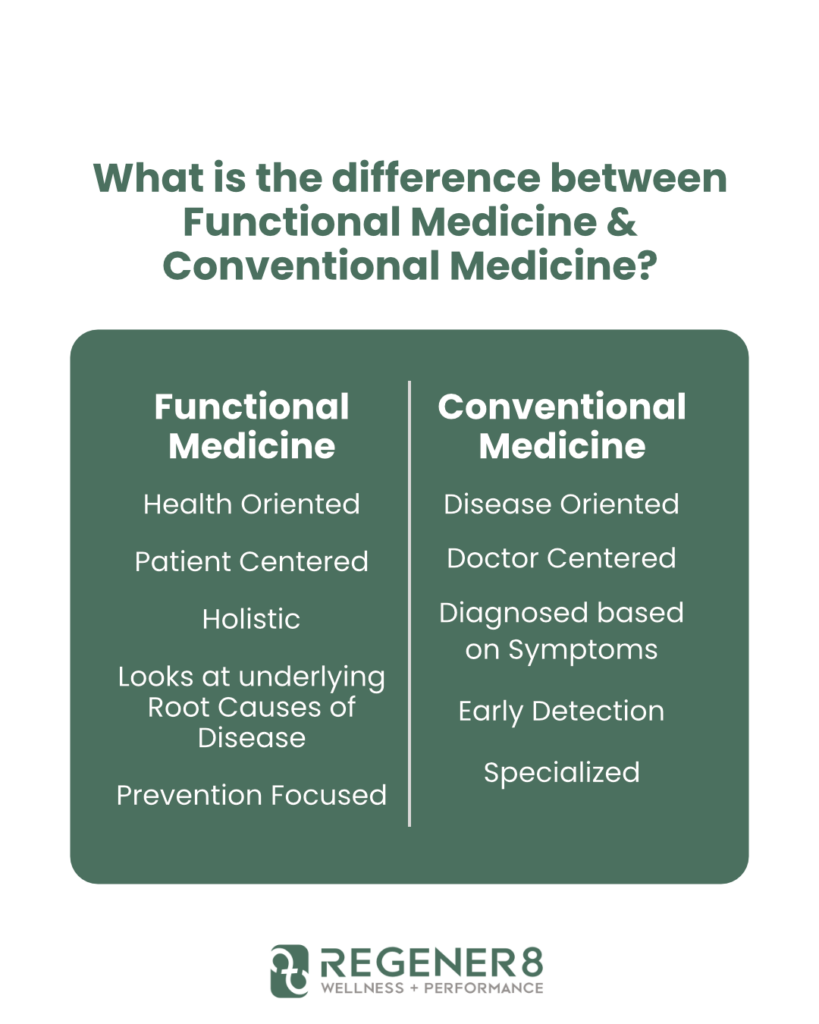 What is the difference between Functional Medicine & Conventional Medicine?

Functional Medicine

Health Oriented

Patient Centered

Holistic

Looks at underlying Root Causes of Disease

Prevention Focused

Conventional Medicine

Disease Oriented

Doctor Centered

Diagnosed based on Symptoms

Early Detection

Specialized

REGENER8
WELLNESS + PERFORMANCE